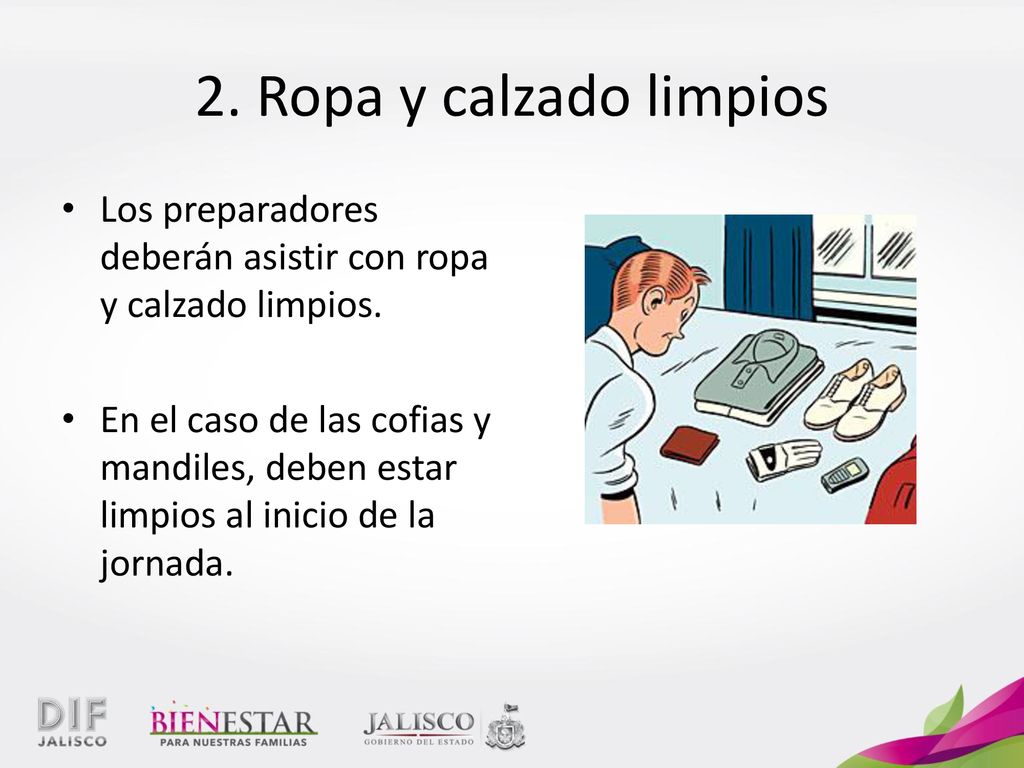 2. Ropa y calzado limpios

• Los preparadores deberán asistir con ropa y calzado limpios.

• En el caso de las cofias y mandiles, deben estar limpios al inicio de la jornada.

DIF JALISCO

BIENESTAR PARA NUESTRAS FAMILIAS

JALISCO GOBIERNO DEL ESTADO